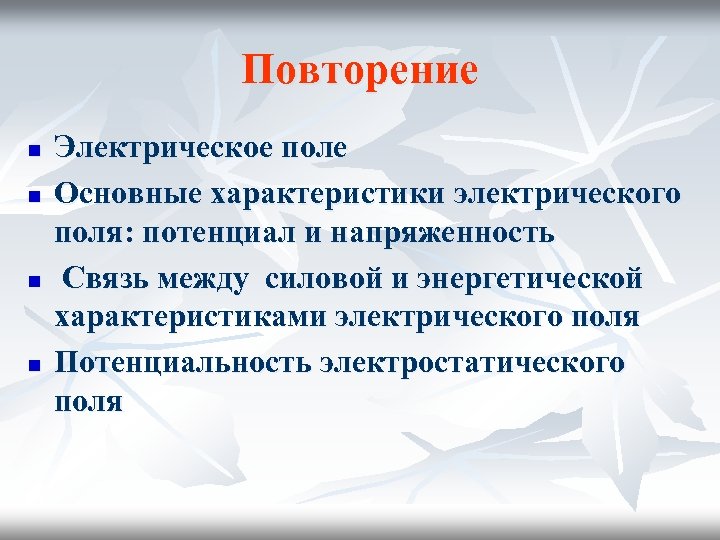 Повторение

- Электрическое поле
- Основные характеристики электрического поля: потенциал и напряженность
- Связь между силовой и энергетической характеристиками электрического поля
- Потенциальность электростатического поля